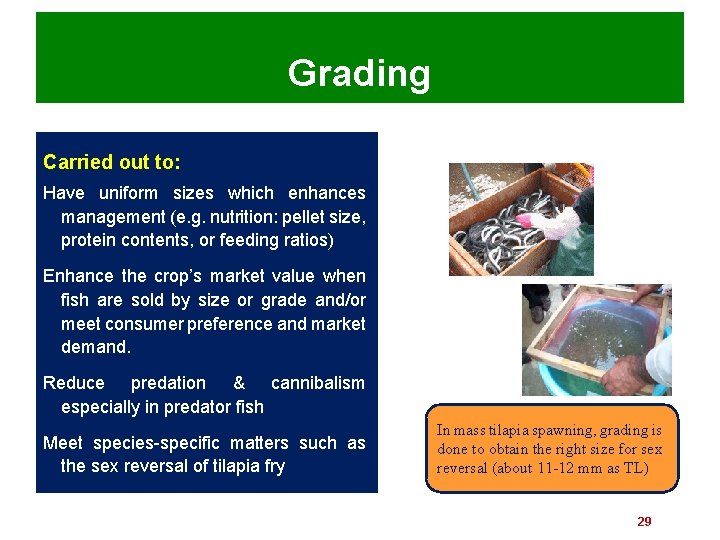 Grading

Carried out to:

Have uniform sizes which enhances management (e.g. nutrition: pellet size, protein contents, or feeding ratios)

Enhance the crop's market value when fish are sold by size or grade and/or meet consumer preference and market demand.

Reduce predation & cannibalism especially in predator fish

Meet species-specific matters such as the sex reversal of tilapia fry

In mass tilapia spawning, grading is done to obtain the right size for sex reversal (about 11-12 mm as TL)

29